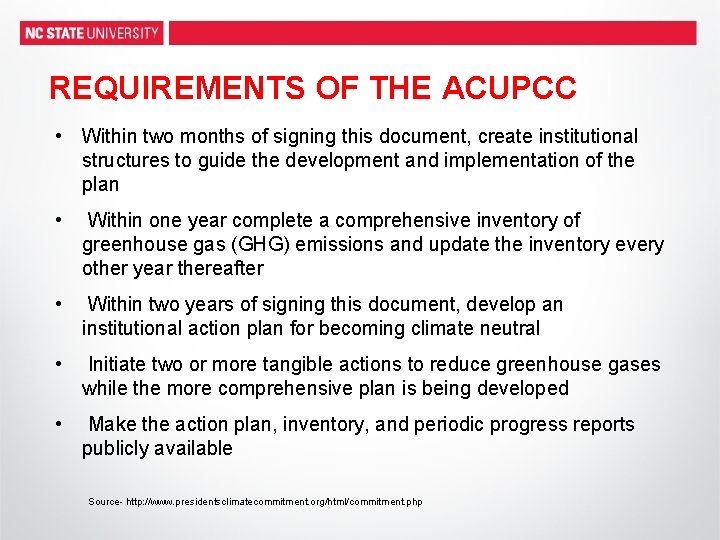 NC STATE UNIVERSITY

REQUIREMENTS OF THE ACUPCC

• Within two months of signing this document, create institutional structures to guide the development and implementation of the plan

• Within one year complete a comprehensive inventory of greenhouse gas (GHG) emissions and update the inventory every other year thereafter

• Within two years of signing this document, develop an institutional action plan for becoming climate neutral

• Initiate two or more tangible actions to reduce greenhouse gases while the more comprehensive plan is being developed

• Make the action plan, inventory, and periodic progress reports publicly available

Source- http://www.presidentsclimatecommitment.org/html/commitment.php